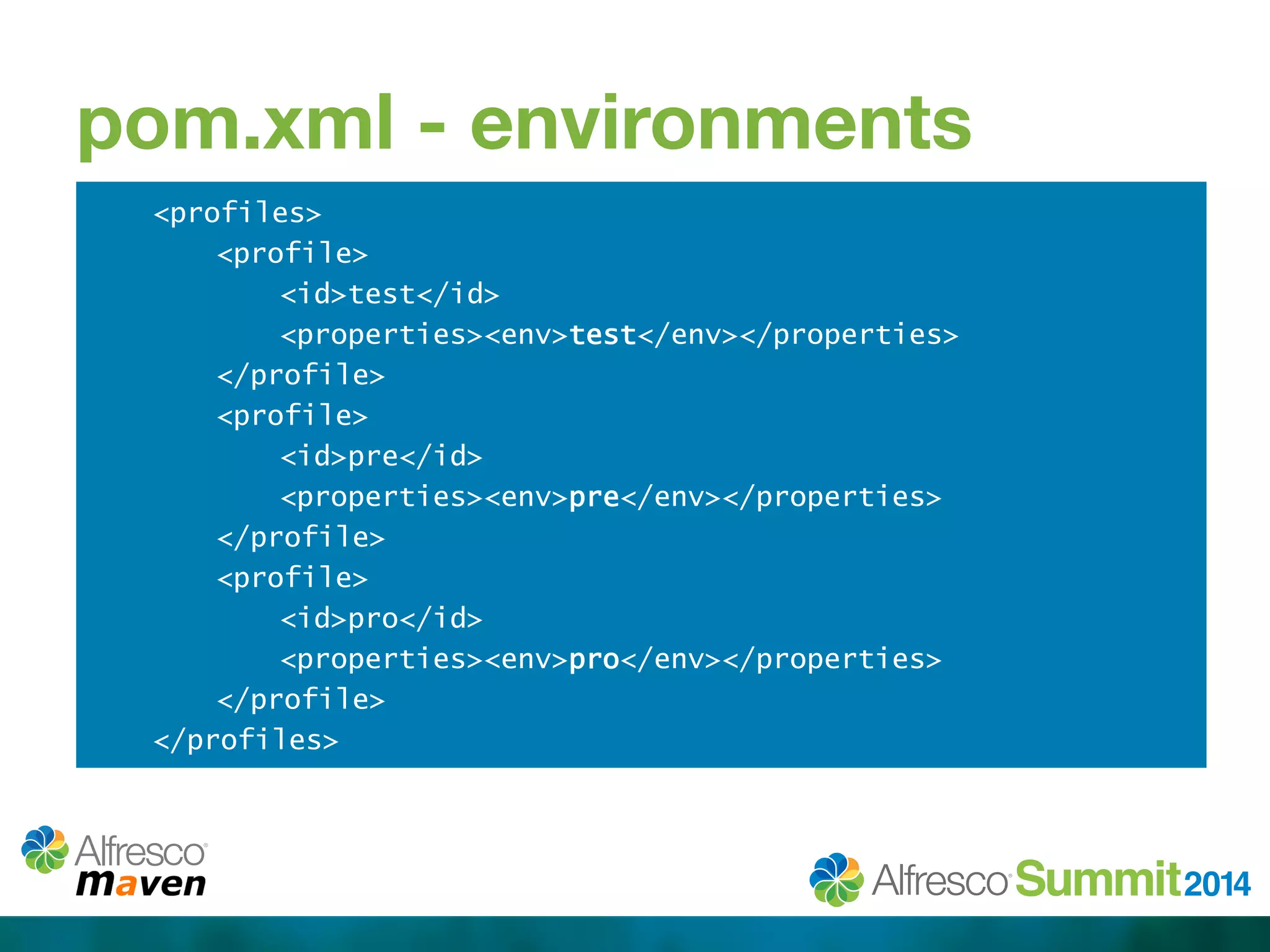 pom.xml - environments

<profiles>
    <profile>
        <id>test</id>
        <properties><env>test</env></properties>
    </profile>
    <profile>
        <id>pre</id>
        <properties><env>pre</env></properties>
    </profile>
    <profile>
        <id>pro</id>
        <properties><env>pro</env></properties>
    </profile>
</profiles>

Alfresco maven

Alfresco Summit 2014